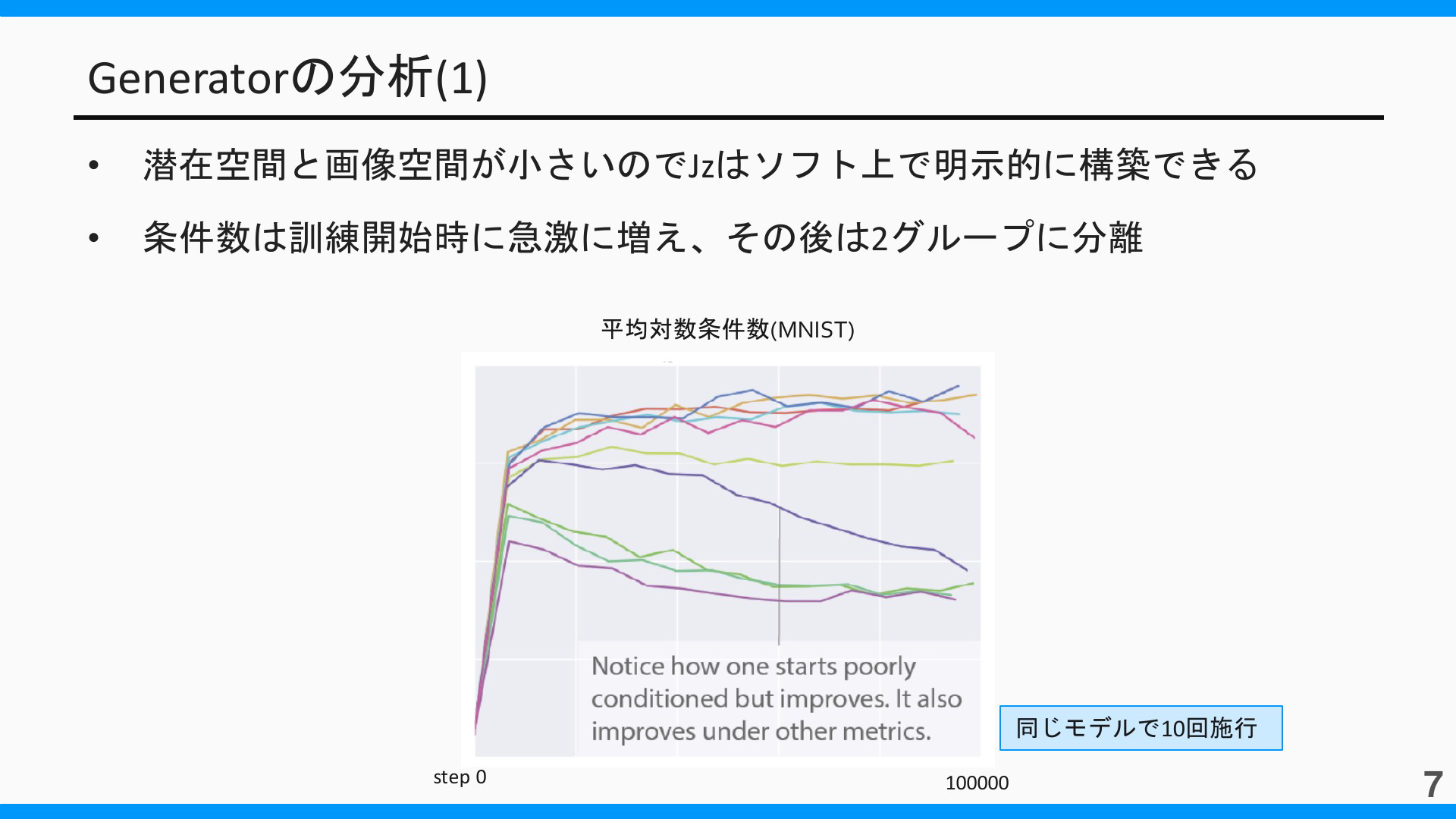 Generatorの分析(1)

• 潜在空間と画像空間が小さいのでJzはソフト上で明示的に構築できる

• 条件数は訓練開始時に急激に増え、その後は2グループに分離

平均対数条件数(MNIST)

Notice how one starts poorly conditioned but improves. It also improves under other metrics.

同じモデルで10回施行

step 0

100000

7